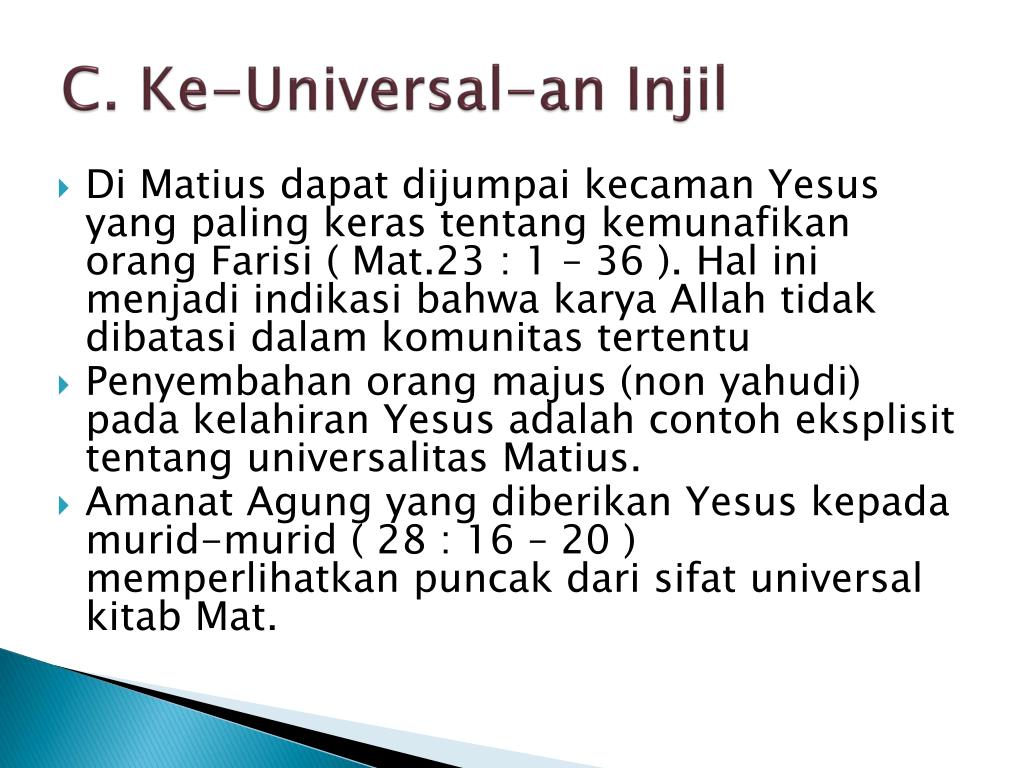 C. Ke-Universal-an Injil

Di Matius dapat dijumpai kecaman Yesus yang paling keras tentang kemunafikan orang Farisi ( Mat.23 : 1 – 36 ). Hal ini menjadi indikasi bahwa karya Allah tidak dibatasi dalam komunitas tertentu

Penyembahan orang majus (non yahudi) pada kelahiran Yesus adalah contoh eksplisit tentang universalitas Matius.

Amanat Agung yang diberikan Yesus kepada murid-murid ( 28 : 16 – 20 ) memperlihatkan puncak dari sifat universal kitab Mat.